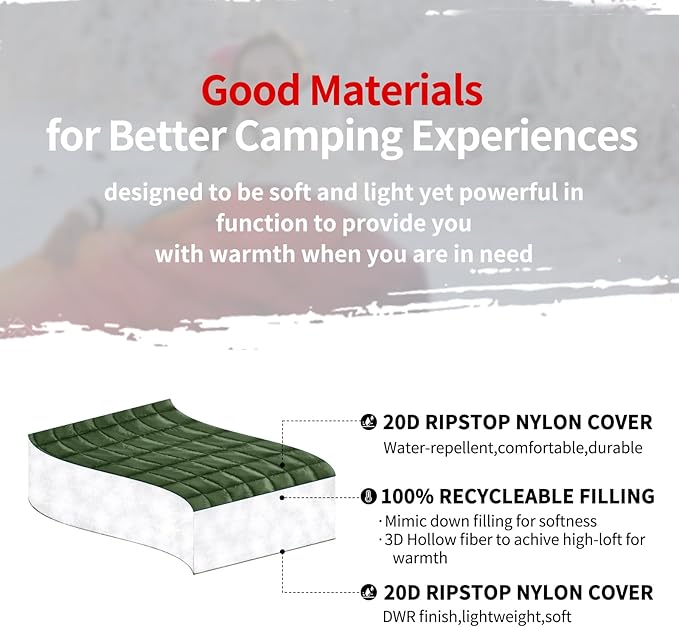 Good Materials
for Better Camping Experiences

designed to be soft and light yet powerful in function to provide you with warmth when you are in need

20D RIPSTOP NYLON COVER
Water-repellent,comfortable,durable

100% RECYCLEABLE FILLING
· Mimic down filling for softness
· 3D Hollow fiber to achive high-loft for warmth

20D RIPSTOP NYLON COVER
DWR finish,lightweight,soft